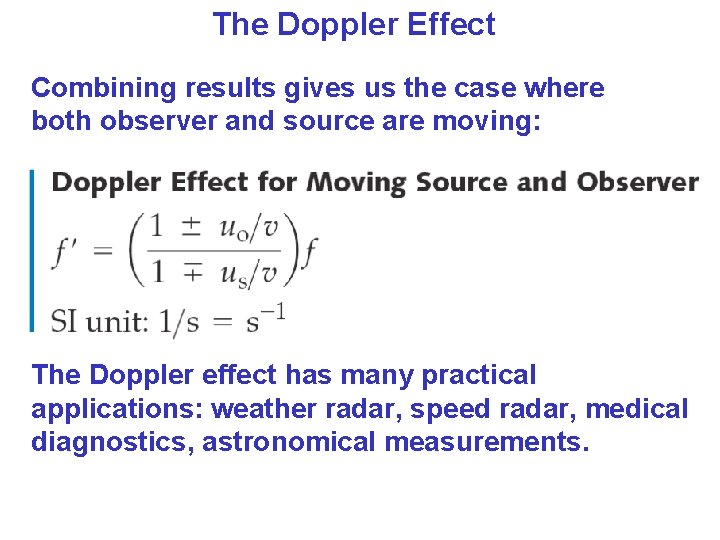 The Doppler Effect

Combining results gives us the case where both observer and source are moving:

Doppler Effect for Moving Source and Observer

$f' = \left(\frac{1 \pm u_o/v}{1 \mp u_s/v}\right)f$

SI unit: $1/s = s^{-1}$

The Doppler effect has many practical applications: weather radar, speed radar, medical diagnostics, astronomical measurements.